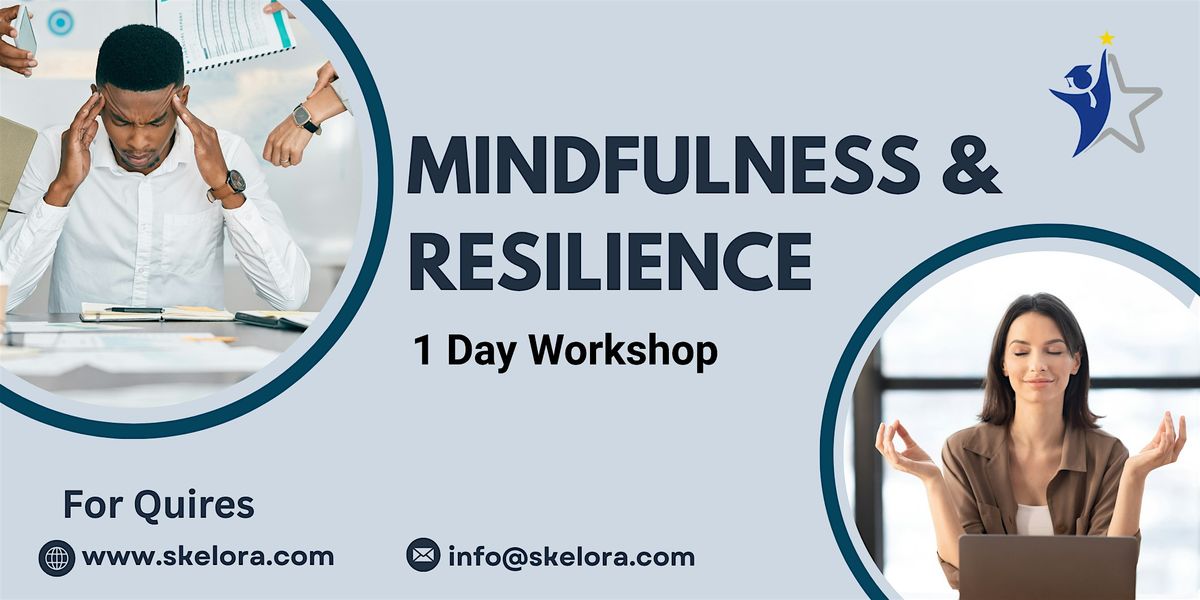 MINDFULNESS & RESILIENCE

1 Day Workshop

For Quires

www.skelora.com

info@skelora.com